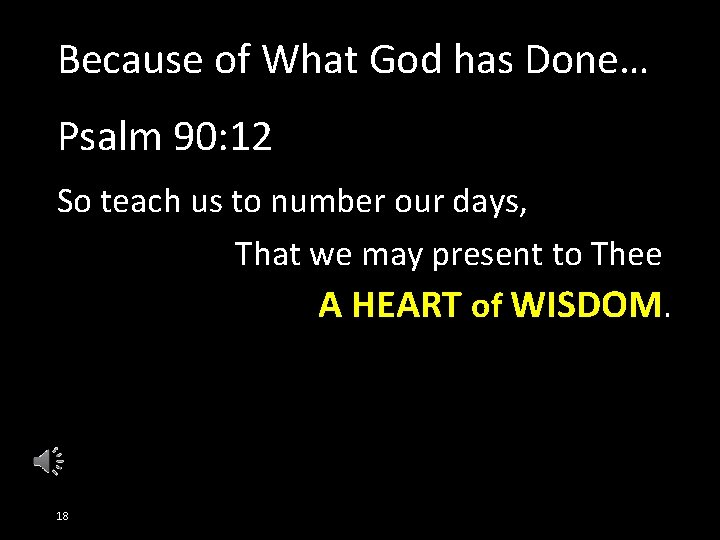 Because of What God has Done…

Psalm 90:12

So teach us to number our days,
That we may present to Thee
A HEART of WISDOM.

18